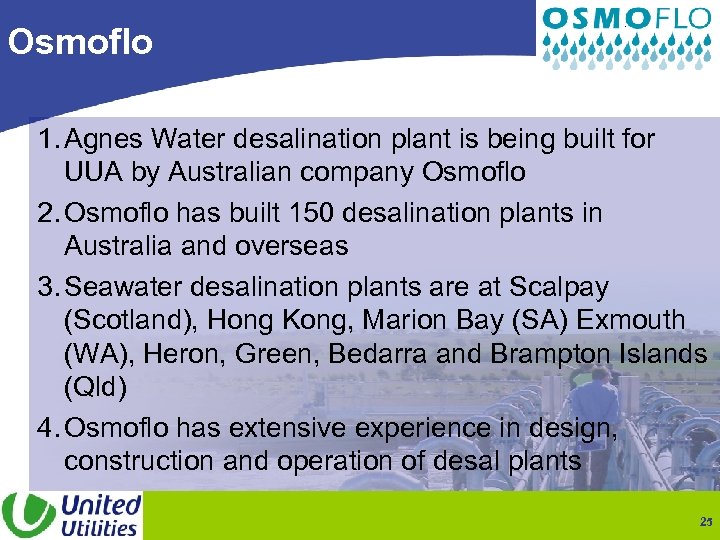 Osmoflo

OSMOFLO

1. Agnes Water desalination plant is being built for UUA by Australian company Osmoflo

2. Osmoflo has built 150 desalination plants in Australia and overseas

3. Seawater desalination plants are at Scalpay (Scotland), Hong Kong, Marion Bay (SA) Exmouth (WA), Heron, Green, Bedarra and Brampton Islands (Qld)

4. Osmoflo has extensive experience in design, construction and operation of desal plants

United Utilities

25